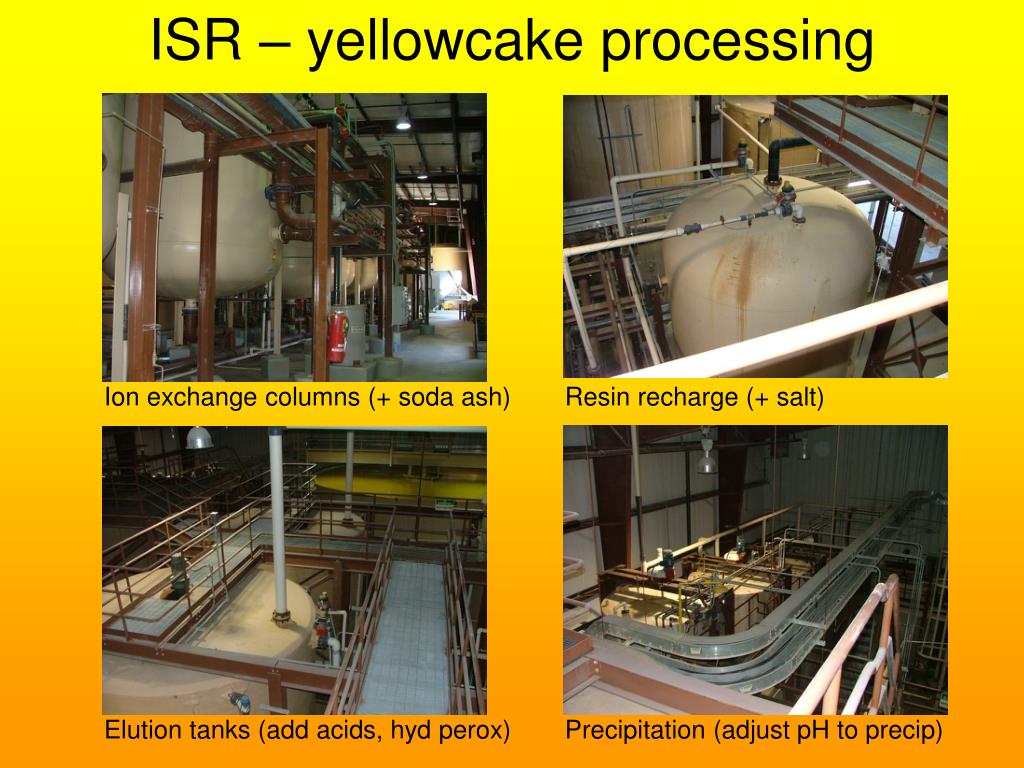 ISR – yellowcake processing

Ion exchange columns (+ soda ash)

Resin recharge (+ salt)

Elution tanks (add acids, hyd perox)

Precipitation (adjust pH to precip)